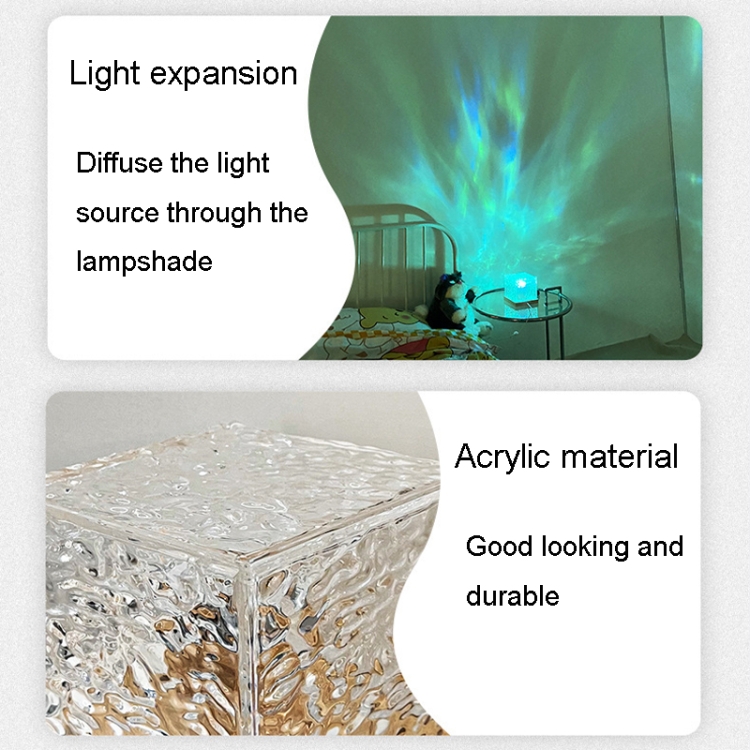 Light expansion

Diffuse the light source through the lampshade

Acrylic material

Good looking and durable